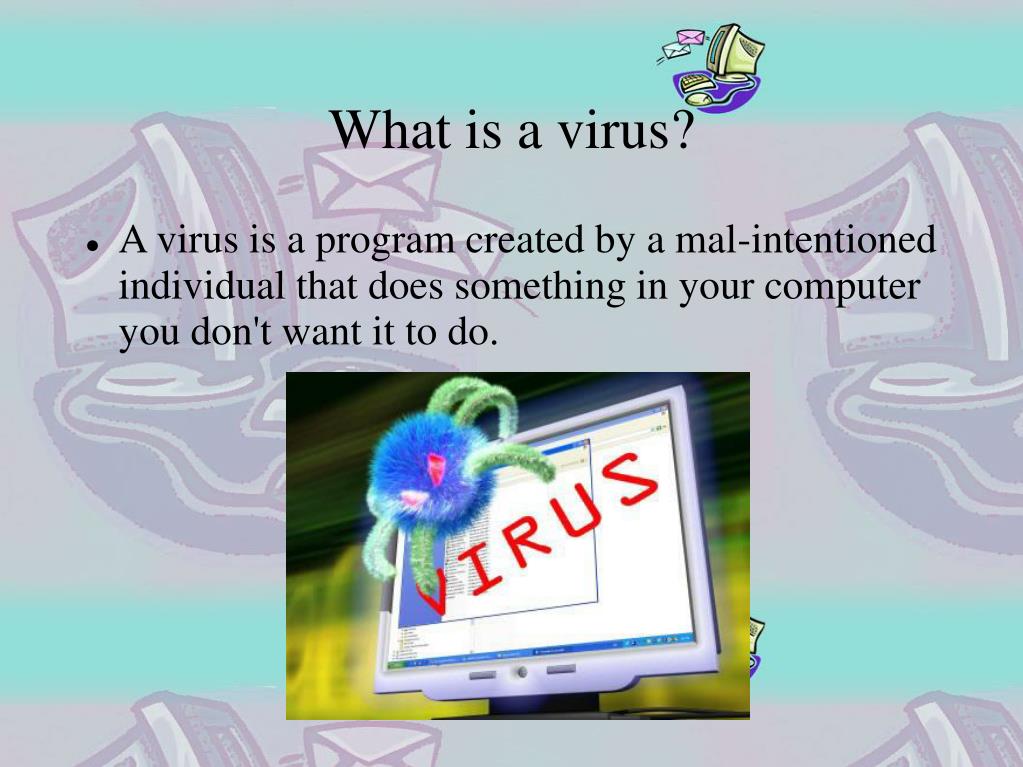 What is a virus?

• A virus is a program created by a mal-intentioned individual that does something in your computer you don't want it to do.

VIRUS